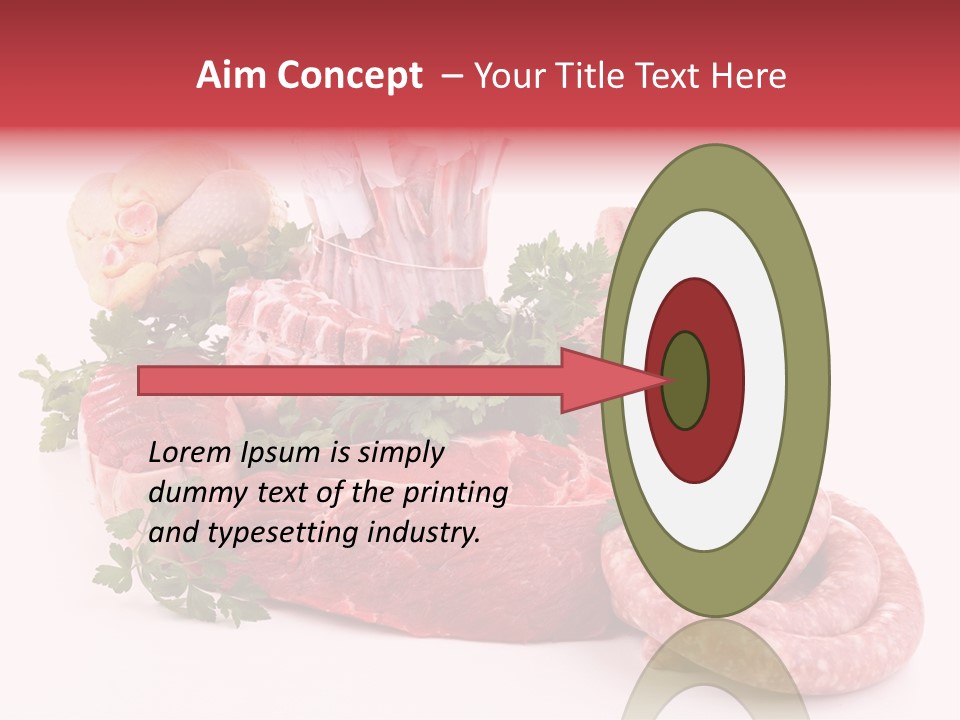 Aim Concept – Your Title Text Here

Lorem Ipsum is simply dummy text of the printing and typesetting industry.